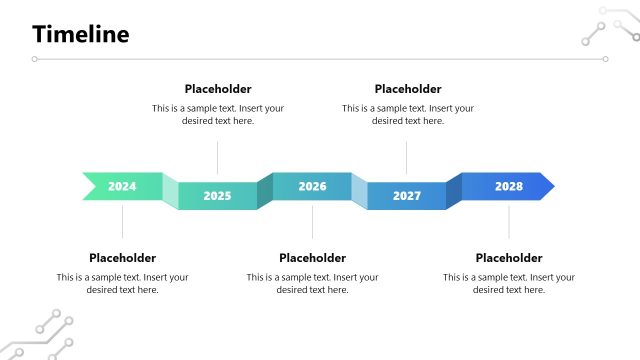 Timeline

Placeholder
This is a sample text. Insert your desired text here.

Placeholder
This is a sample text. Insert your desired text here.

2024
2025
2026
2027
2028

Placeholder
This is a sample text. Insert your desired text here.

Placeholder
This is a sample text. Insert your desired text here.

Placeholder
This is a sample text. Insert your desired text here.